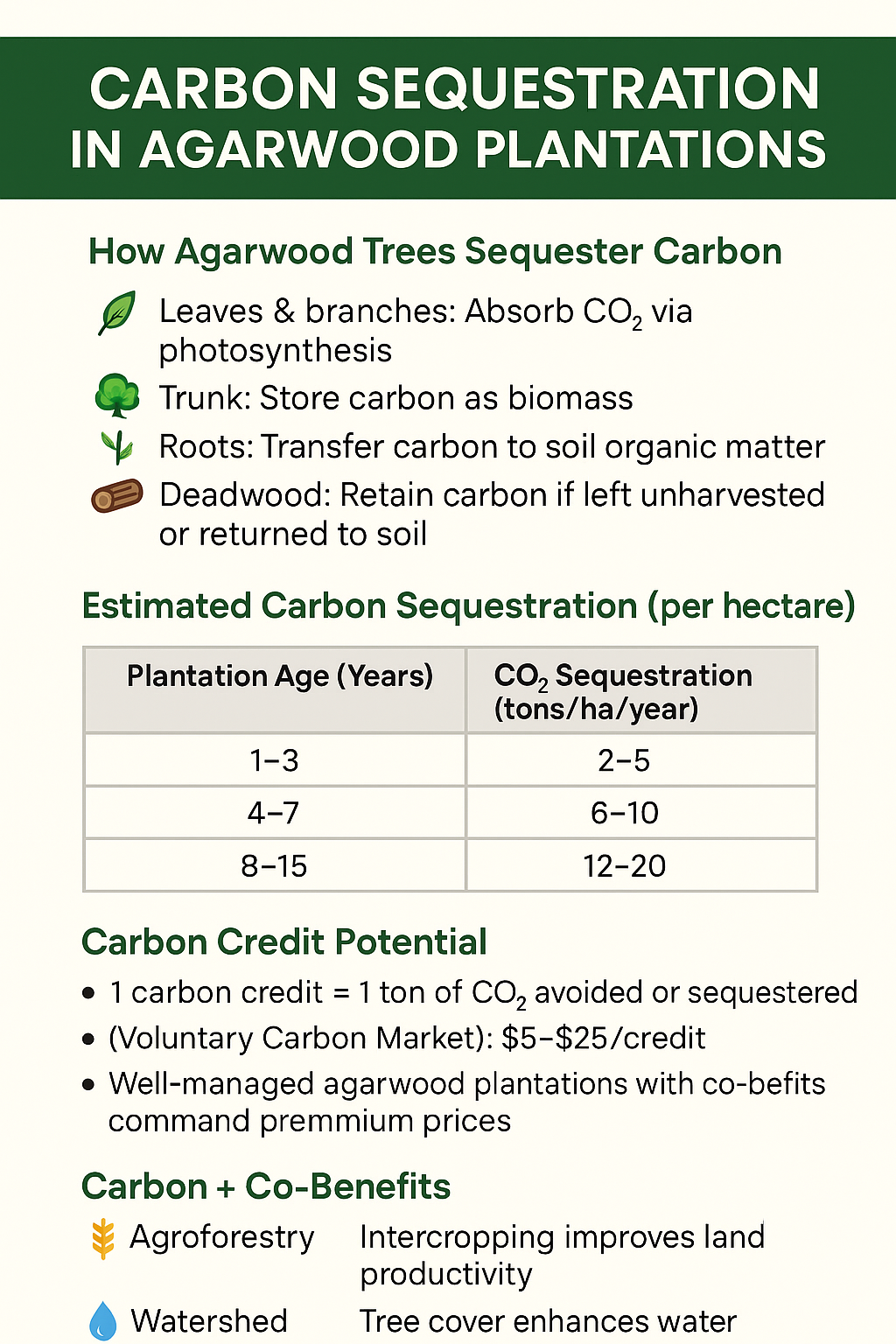 CARBON SEQUESTRATION IN AGARWOOD PLANTATIONS

How Agarwood Trees Sequester Carbon

Leaves & branches: Absorb $CO_2$ via photosynthesis

Trunk: Store carbon as biomass

Roots: Transfer carbon to soil organic matter

Deadwood: Retain carbon if left unharvested or returned to soil

Estimated Carbon Sequestration (per hectare)

| Plantation Age (Years) | $CO_2$ Sequestration (tons/ha/year) |
|---|---|
| 1–3 | 2–5 |
| 4–7 | 6–10 |
| 8–15 | 12–20 |

Carbon Credit Potential

• 1 carbon credit = 1 ton of $CO_2$ avoided or sequestered
• (Voluntary Carbon Market): \$5–\$25/credit
• Well-managed agarwood plantations with co-befits command premmium prices

Carbon + Co-Benefits

Agroforestry Intercropping improves land productivity

Watershed Tree cover enhances water